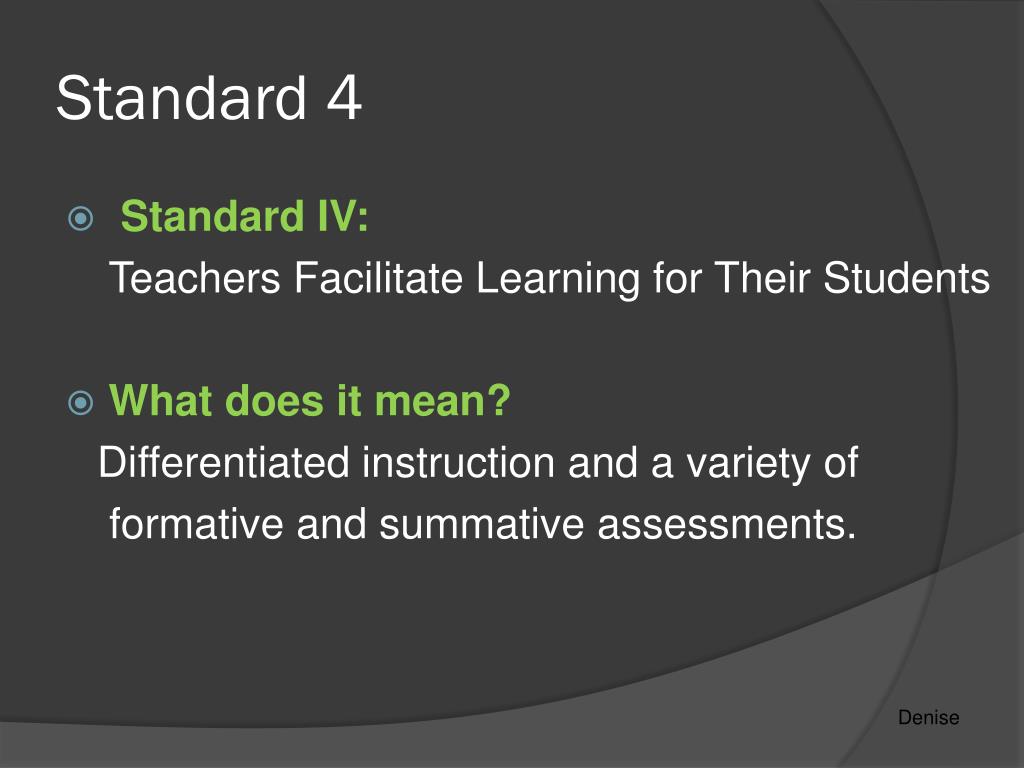 Standard 4

Standard IV:
Teachers Facilitate Learning for Their Students

What does it mean?
Differentiated instruction and a variety of formative and summative assessments.

Denise